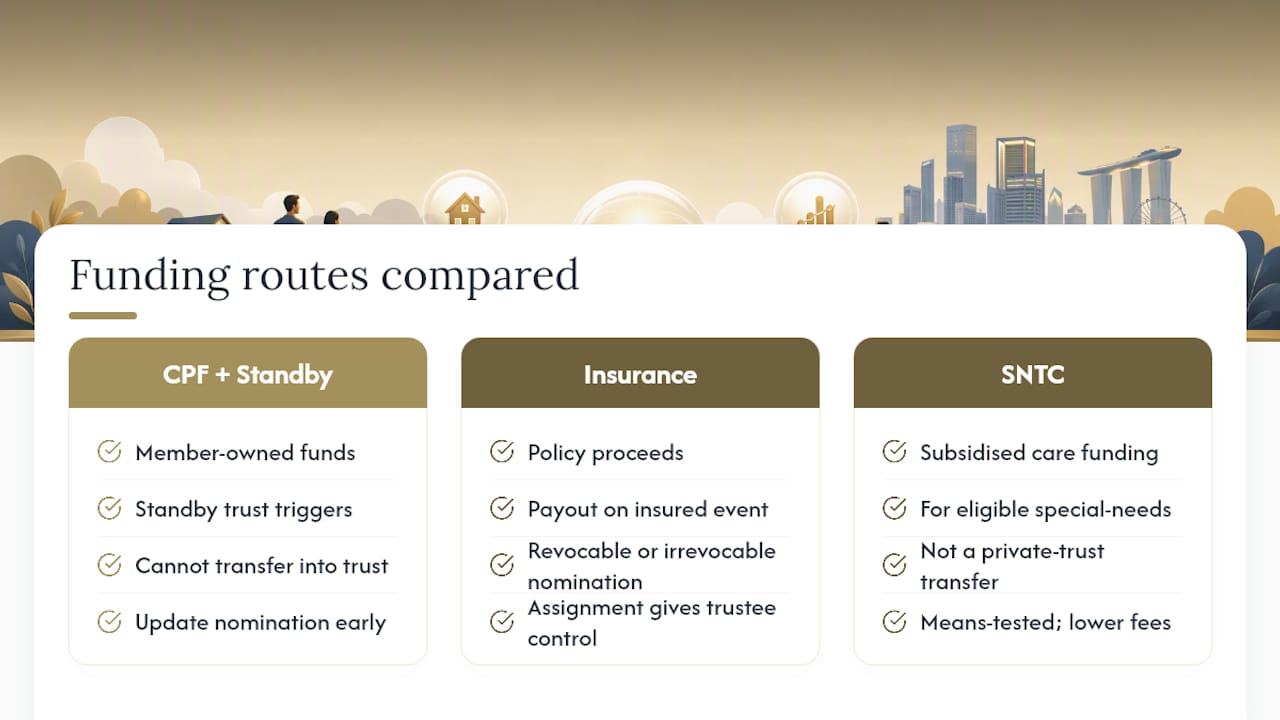 Funding routes compared

CPF + Standby

Member-owned funds

Standby trust triggers

Cannot transfer into trust

Update nomination early

Insurance

Policy proceeds

Payout on insured event

Revocable or irrevocable nomination

Assignment gives trustee control

SNTC

Subsidised care funding

For eligible special-needs

Not a private-trust transfer

Means-tested; lower fees